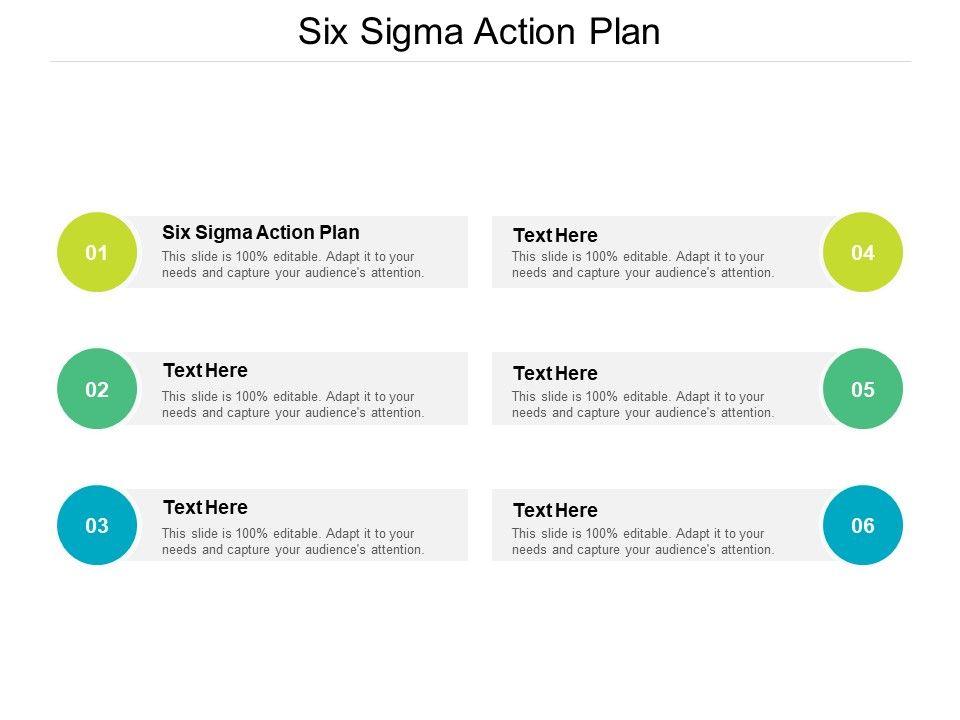 Six Sigma Action Plan

01

Six Sigma Action Plan

This slide is 100% editable. Adapt it to your needs and capture your audience's attention.

02

Text Here

This slide is 100% editable. Adapt it to your needs and capture your audience's attention.

03

Text Here

This slide is 100% editable. Adapt it to your needs and capture your audience's attention.

Text Here

This slide is 100% editable. Adapt it to your needs and capture your audience's attention.

04

Text Here

This slide is 100% editable. Adapt it to your needs and capture your audience's attention.

05

Text Here

This slide is 100% editable. Adapt it to your needs and capture your audience's attention.

06